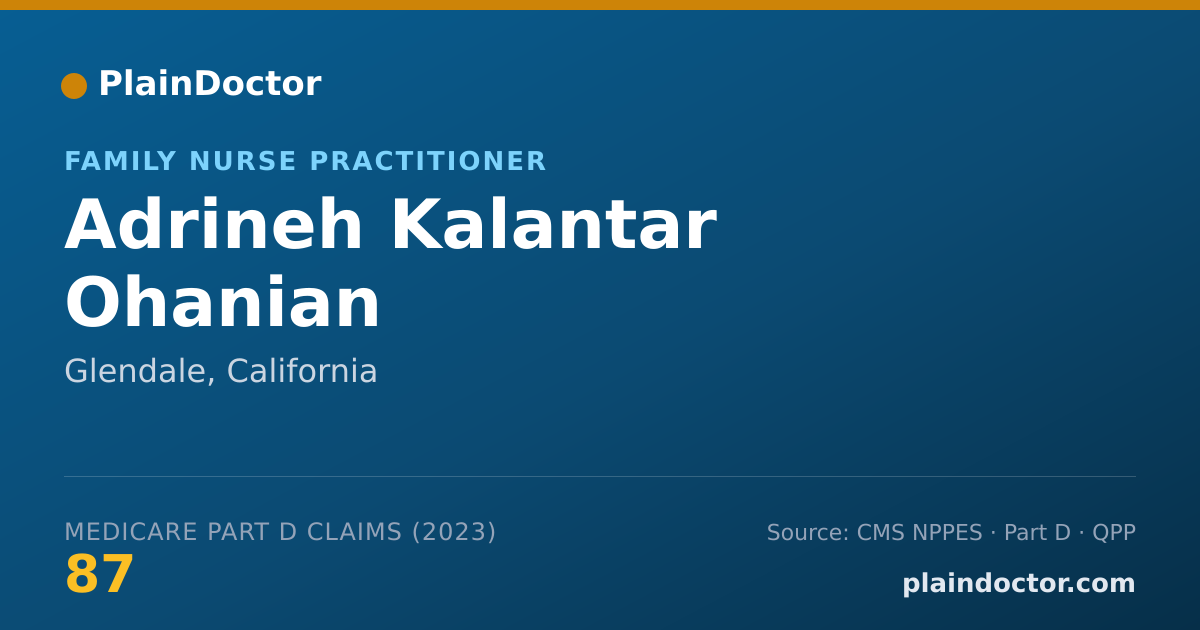 PlainDoctor

FAMILY NURSE PRACTITIONER

Adrineh Kalantar Ohanian

Glendale, California

MEDICARE PART D CLAIMS (2023)

87

Source: CMS NPPES · Part D · QPP

plaindoctor.com